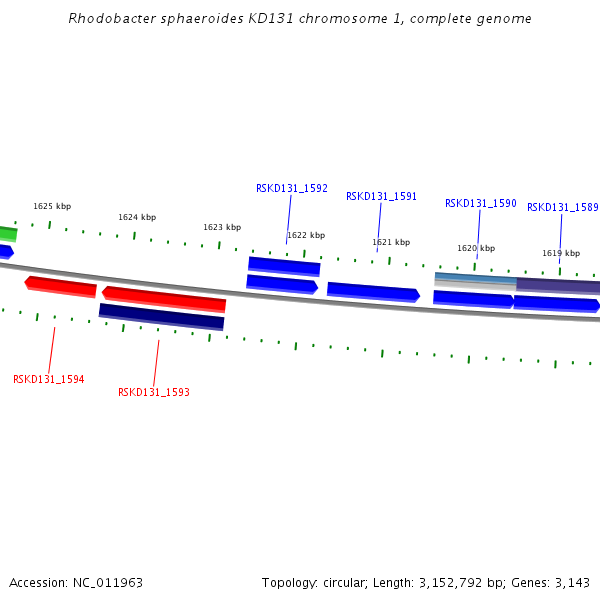 Rhodobacter sphaeroides KD131 chromosome 1, complete genome

RSKD131_1592
RSKD131_1591
RSKD131_1590
RSKD131_1589

1625 kbp
1624 kbp
1623 kbp
1622 kbp
1621 kbp
1620 kbp
1619 kbp

RSKD131_1594
RSKD131_1593

Accession: NC_011963

Topology: circular; Length: 3,152,792 bp; Genes: 3,143